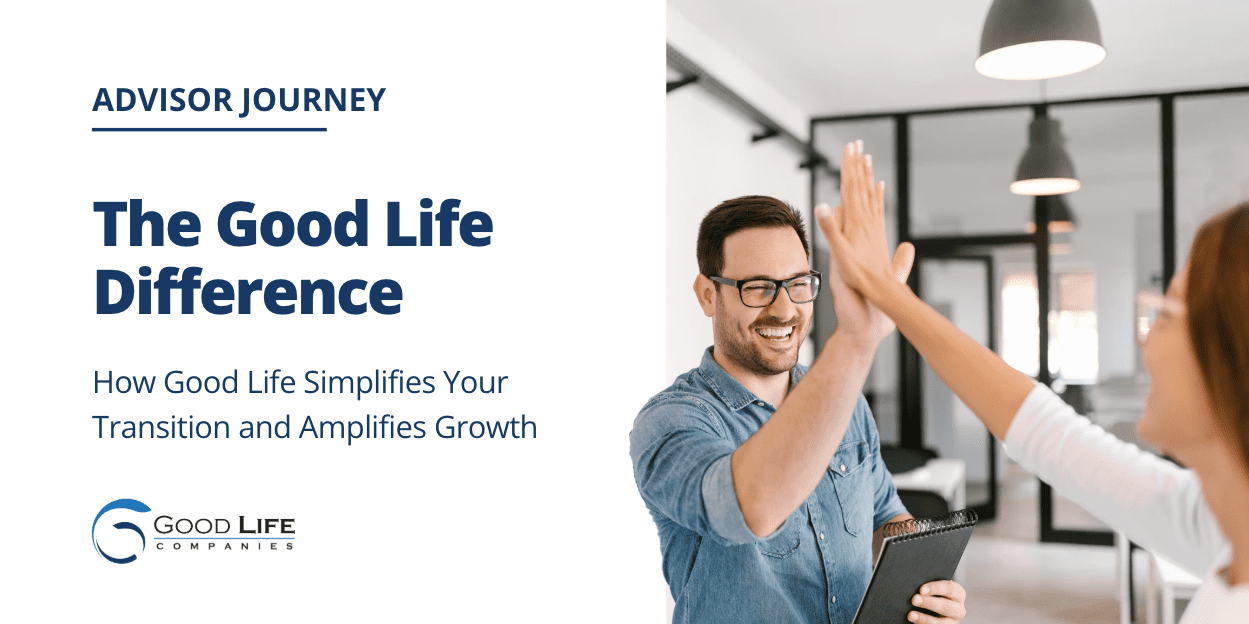 ADVISOR JOURNEY

The Good Life Difference

How Good Life Simplifies Your Transition and Amplifies Growth

GOOD LIFE
COMPANIES